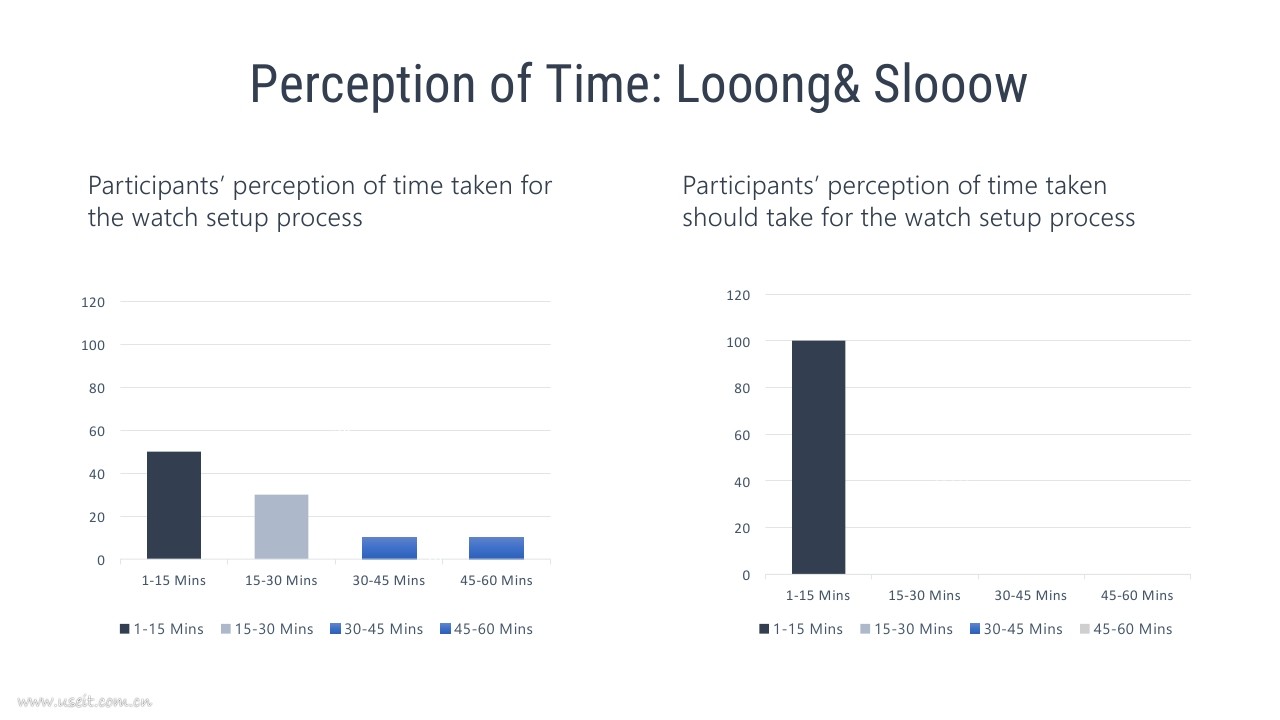 Perception of Time: Looong& Slooow

Participants' perception of time taken for the watch setup process

120
100
80
60
40
20
0

1-15 Mins 15-30 Mins 30-45 Mins 45-60 Mins

1-15 Mins 15-30 Mins 30-45 Mins 45-60 Mins

Participants' perception of time taken should take for the watch setup process

120
100
80
60
40
20
0

1-15 Mins 15-30 Mins 30-45 Mins 45-60 Mins

1-15 Mins 15-30 Mins 30-45 Mins 45-60 Mins

www.useit.com.cn